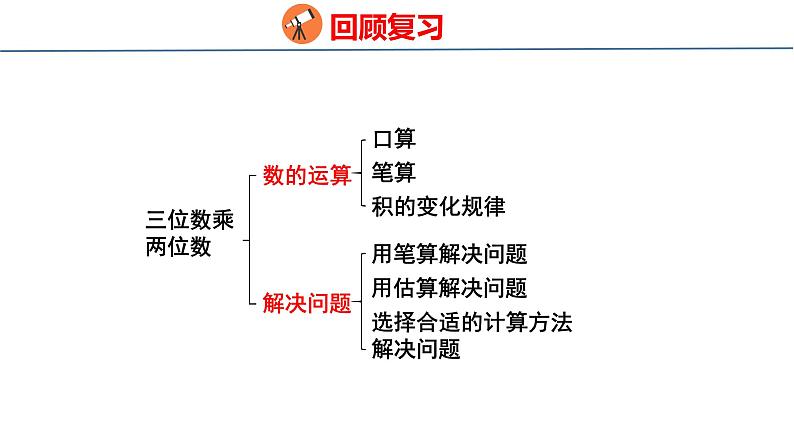 回顾复习

三位数乘两位数

数的运算
口算
笔算
积的变化规律

解决问题
用笔算解决问题
用估算解决问题
选择合适的计算方法解决问题